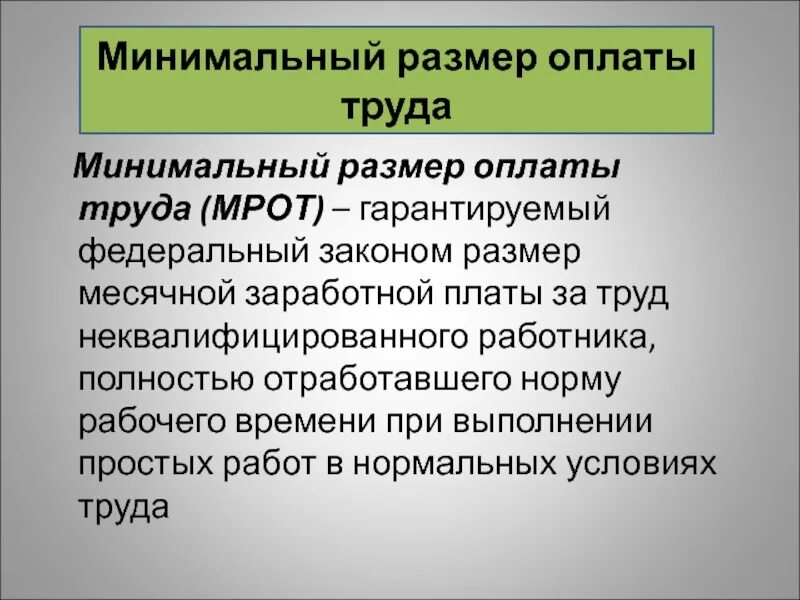 Минимальный размер оплаты труда

Минимальный размер оплаты труда (МРОТ) – гарантируемый федеральный законом размер месячной заработной платы за труд неквалифицированного работника, полностью отработавшего норму рабочего времени при выполнении простых работ в нормальных условиях труда